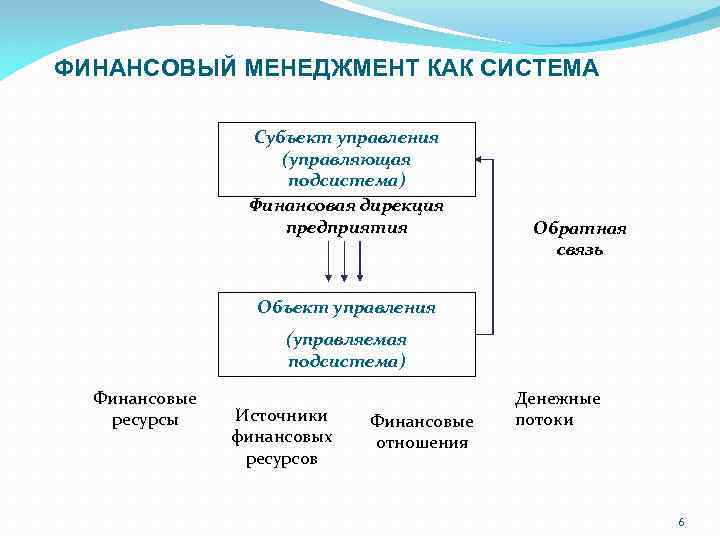 ФИНАНСОВЫЙ МЕНЕДЖМЕНТ КАК СИСТЕМА

Субъект управления (управляющая подсистема)

Финансовая дирекция предприятия

Обратная связь

Объект управления

(управляемая подсистема)

Финансовые ресурсы

Источники финансовых ресурсов

Финансовые отношения

Денежные потоки

6